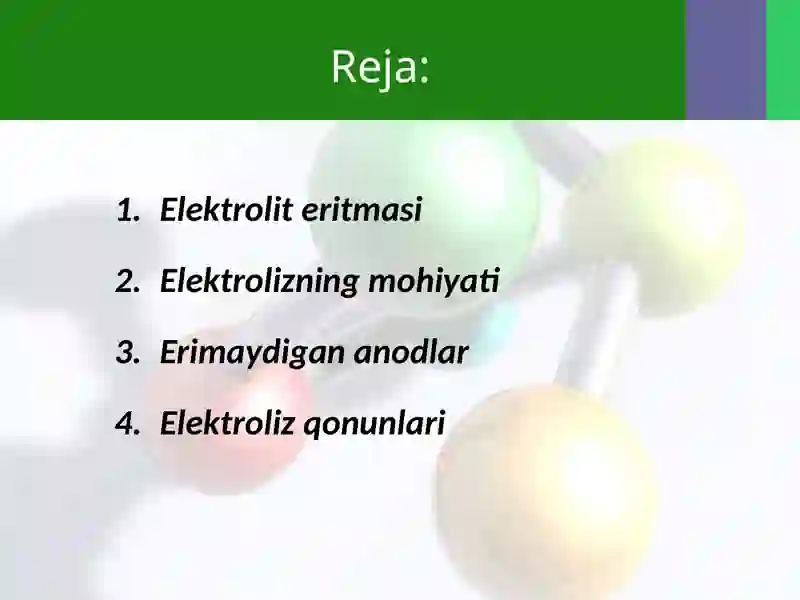 Reja:

1. Elektrolit eritmasi
2. Elektrolizning mohiyati
3. Erimaydigan anodlar
4. Elektroliz qonunlari